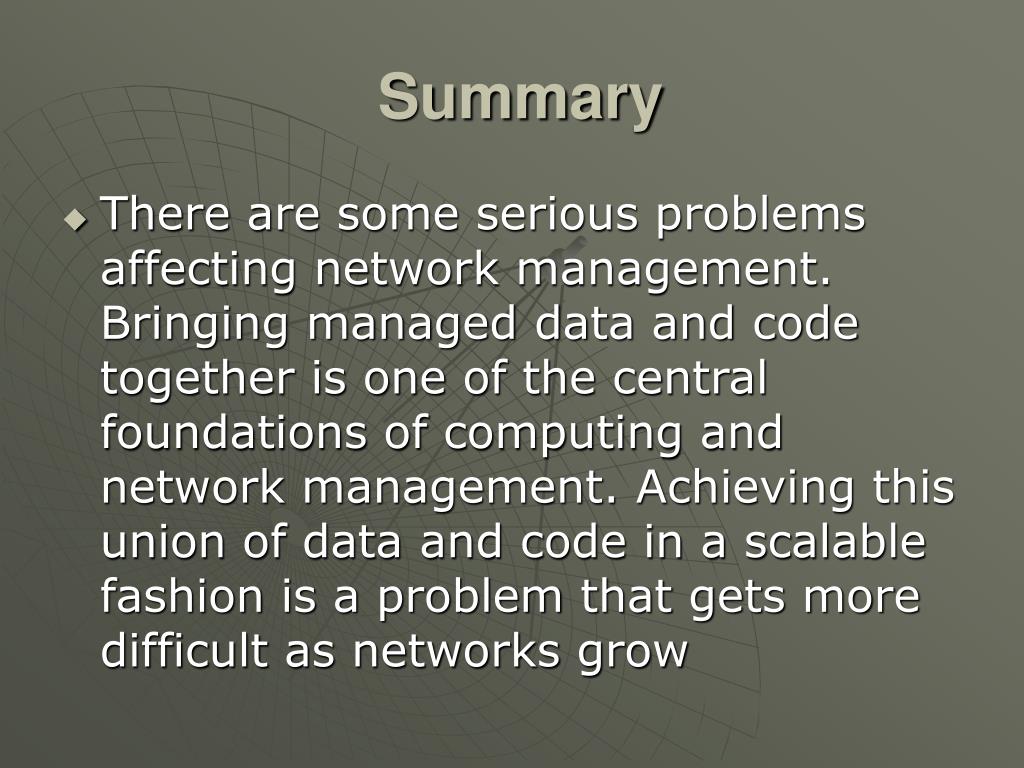 Summary

There are some serious problems affecting network management. Bringing managed data and code together is one of the central foundations of computing and network management. Achieving this union of data and code in a scalable fashion is a problem that gets more difficult as networks grow